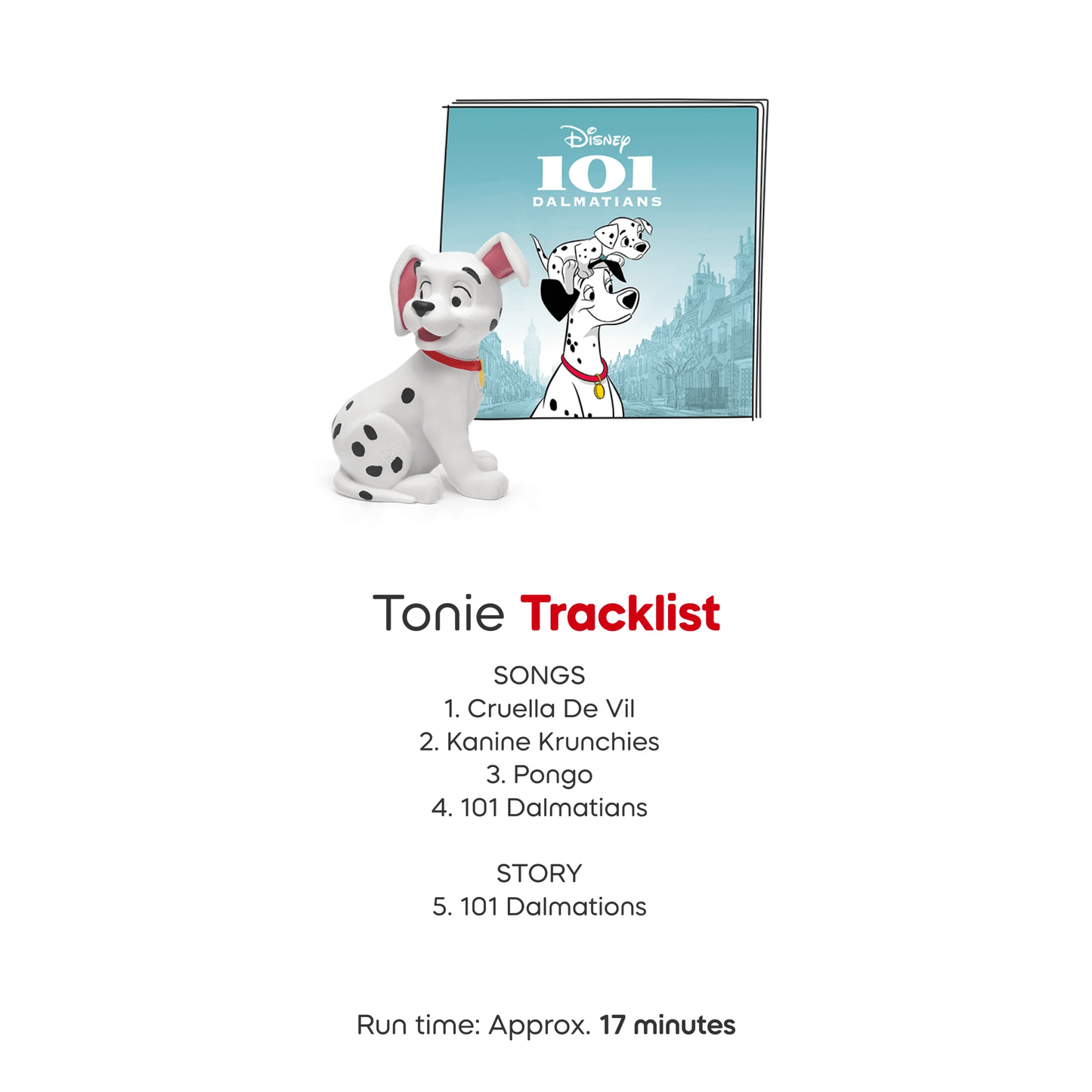 Disney
101
DALMATIANS

Tonie Tracklist

SONGS
1. Cruella De Vil
2. Kanine Krunchies
3. Pongo
4. 101 Dalmatians

STORY
5. 101 Dalmations

Run time: Approx. 17 minutes